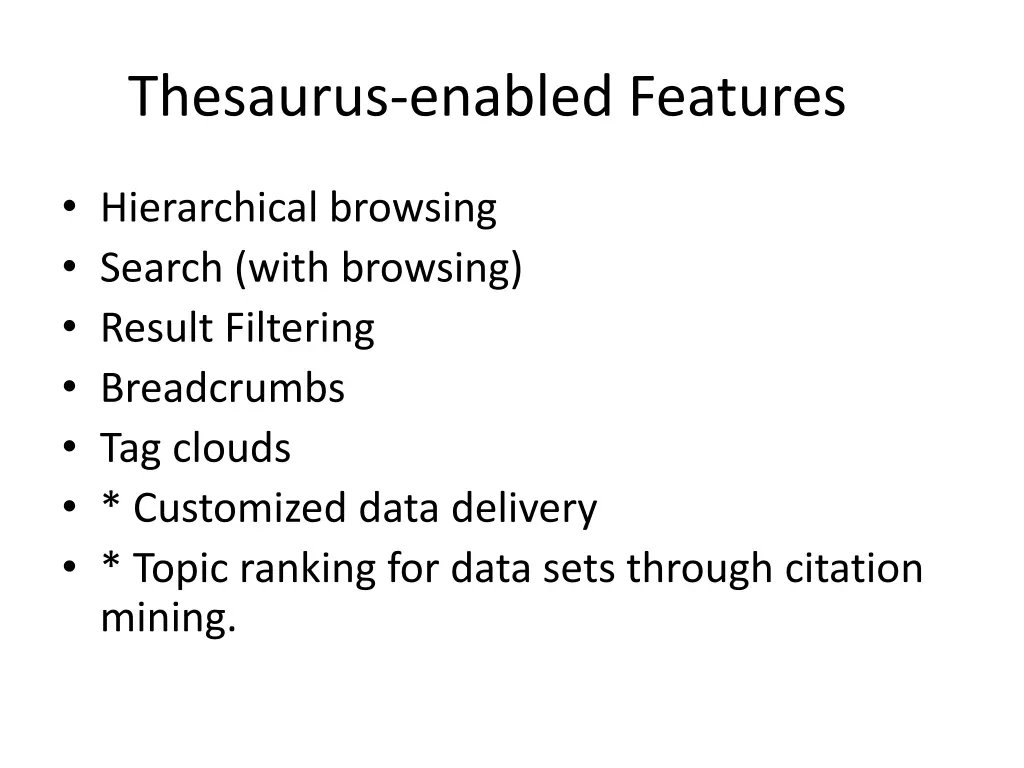 Thesaurus-enabled Features

• Hierarchical browsing
• Search (with browsing)
• Result Filtering
• Breadcrumbs
• Tag clouds
• * Customized data delivery
• * Topic ranking for data sets through citation mining.